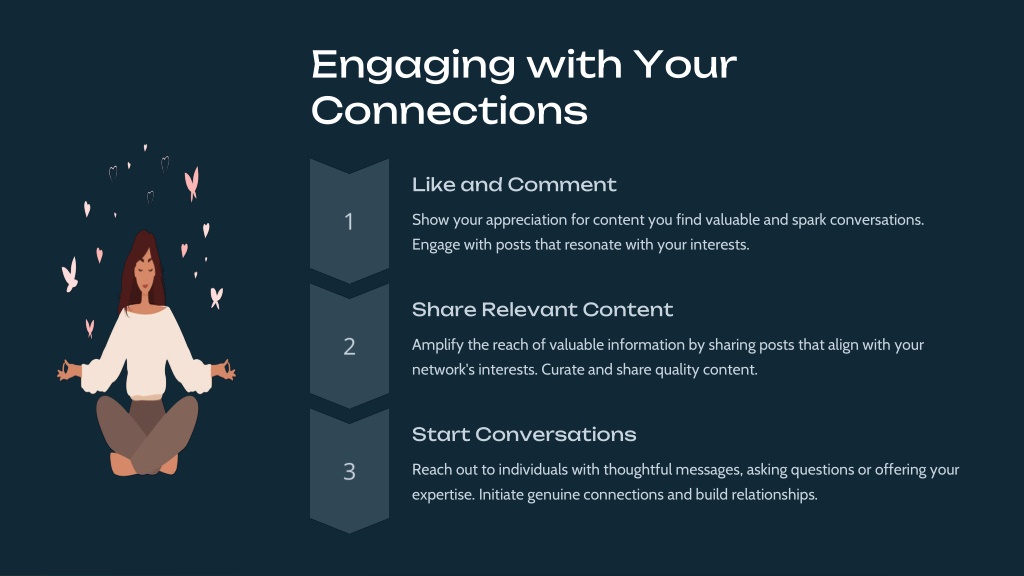 Engaging with Your Connections

1

Like and Comment

Show your appreciation for content you find valuable and spark conversations. Engage with posts that resonate with your interests.

2

Share Relevant Content

Amplify the reach of valuable information by sharing posts that align with your network's interests. Curate and share quality content.

3

Start Conversations

Reach out to individuals with thoughtful messages, asking questions or offering your expertise. Initiate genuine connections and build relationships.